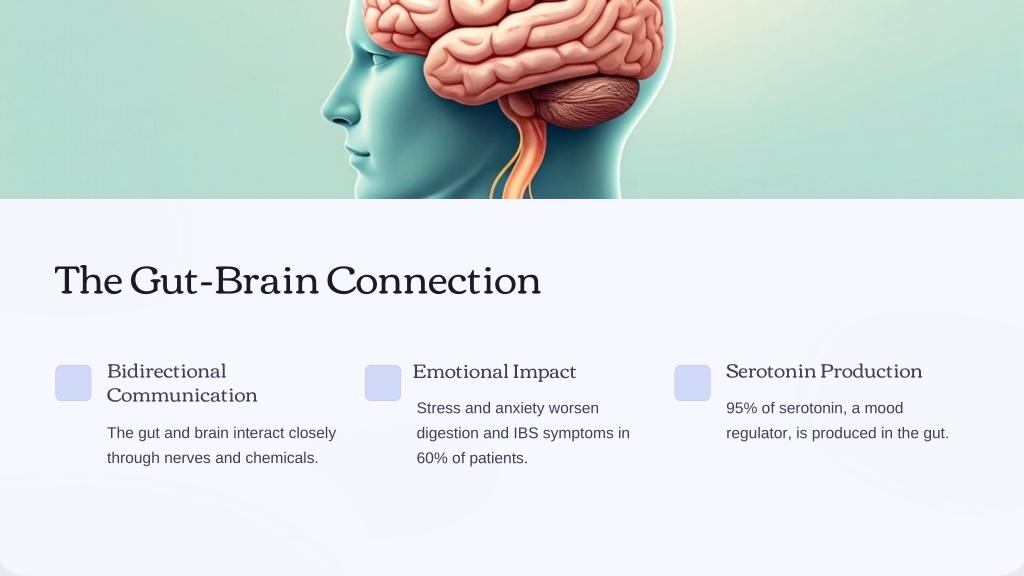 The Gut-Brain Connection

Bidirectional Communication

The gut and brain interact closely through nerves and chemicals.

Emotional Impact

Stress and anxiety worsen digestion and IBS symptoms in 60% of patients.

Serotonin Production

95% of serotonin, a mood regulator, is produced in the gut.